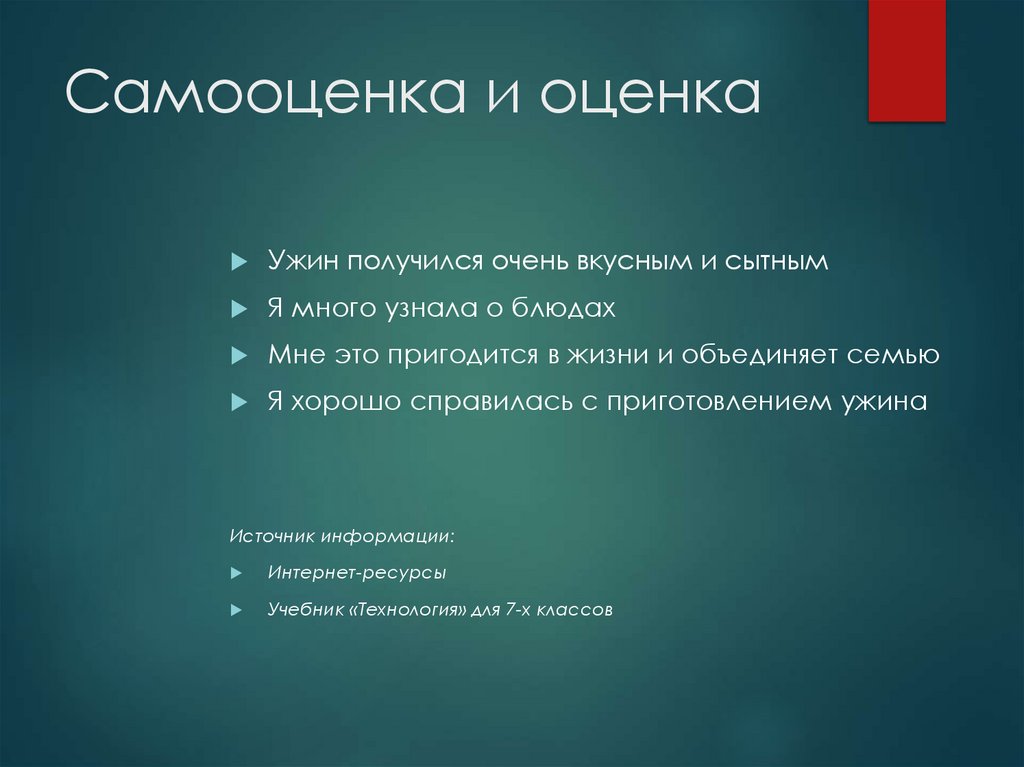 Самооценка и оценка

Ужин получился очень вкусным и сытным

Я много узнала о блюдах

Мне это пригодится в жизни и объединяет семью

Я хорошо справилась с приготовлением ужина

Источник информации:

Интернет-ресурсы

Учебник «Технология» для 7-х классов